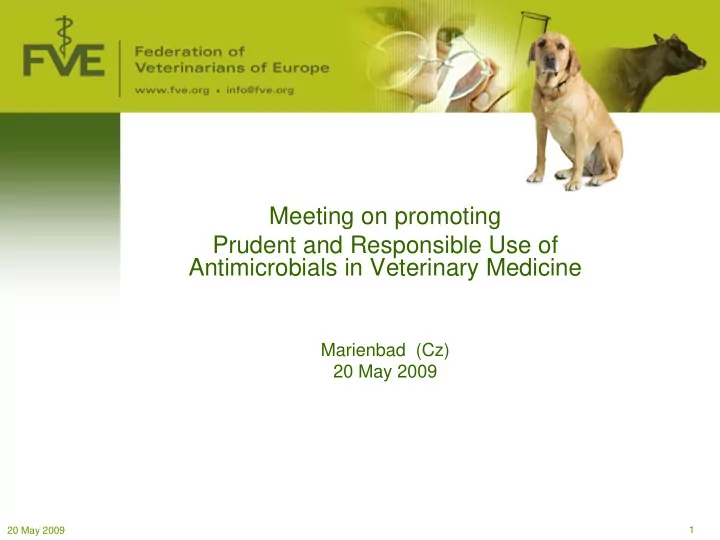 FVE

Federation of
Veterinarians of Europe

www.fve.org • info@fve.org

Meeting on promoting
Prudent and Responsible Use of
Antimicrobials in Veterinary Medicine

Marienbad (Cz)
20 May 2009

20 May 2009

1